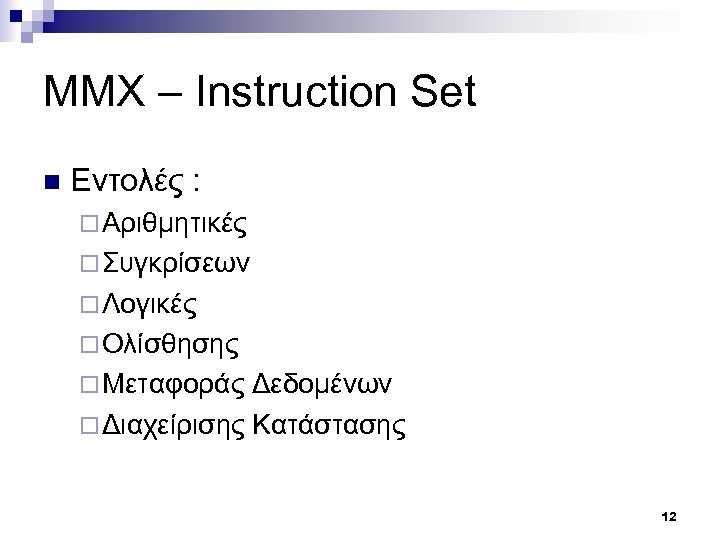 MMX – Instruction Set

Εντολές :
Αριθμητικές
Συγκρίσεων
Λογικές
Ολίσθησης
Μεταφοράς Δεδομένων
Διαχείρισης Κατάστασης

12